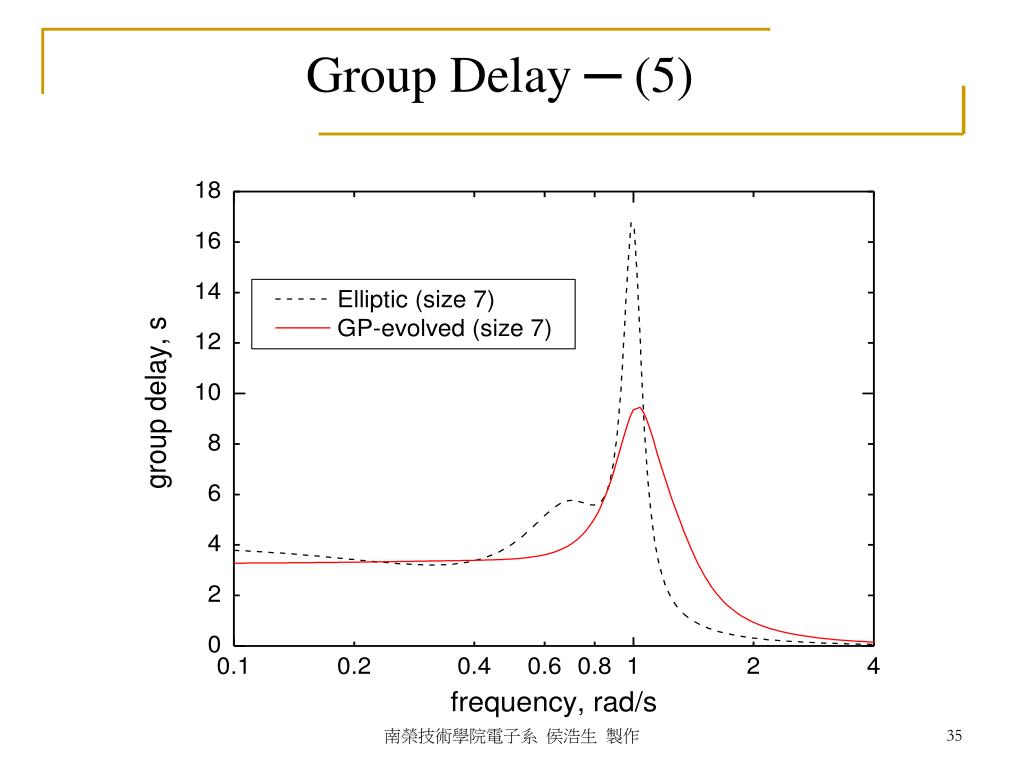 Group Delay ─ (5)

group delay, s

18
16
14
12
10
8
6
4
2
0

Elliptic (size 7)
GP-evolved (size 7)

0.1
0.2
0.4
0.6
0.8
1
2
4

frequency, rad/s

南榮技術學院電子系 侯浩生 製作

35